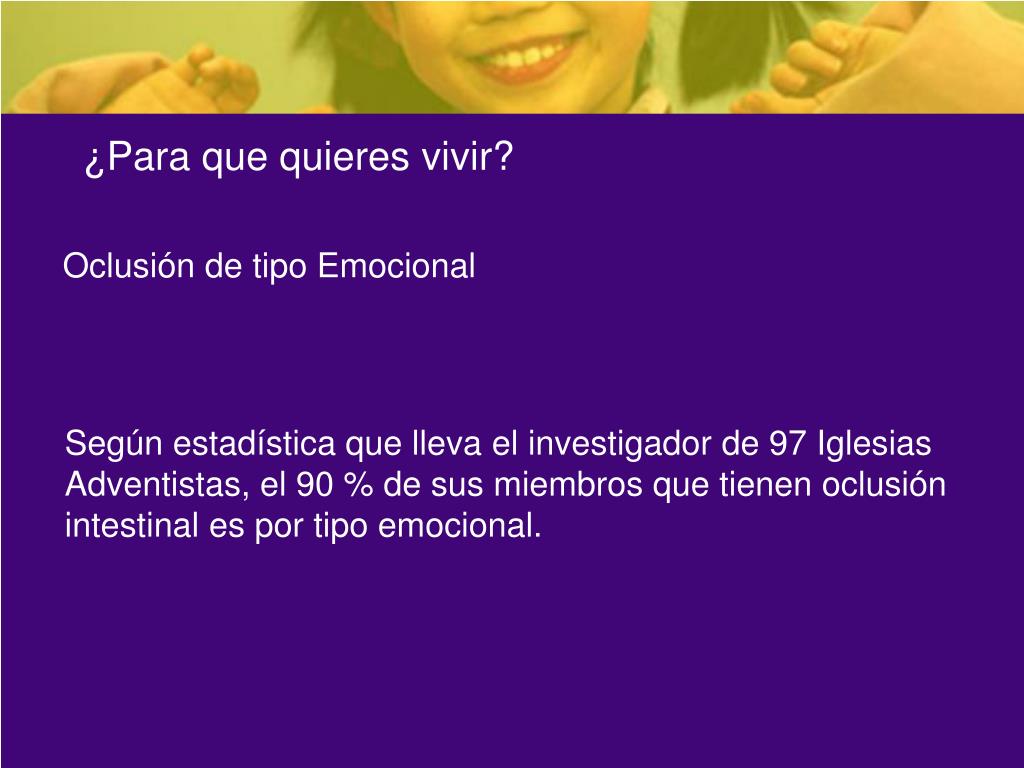 ¿Para que quieres vivir?

Oclusión de tipo Emocional

Según estadística que lleva el investigador de 97 Iglesias Adventistas, el 90 % de sus miembros que tienen oclusión intestinal es por tipo emocional.